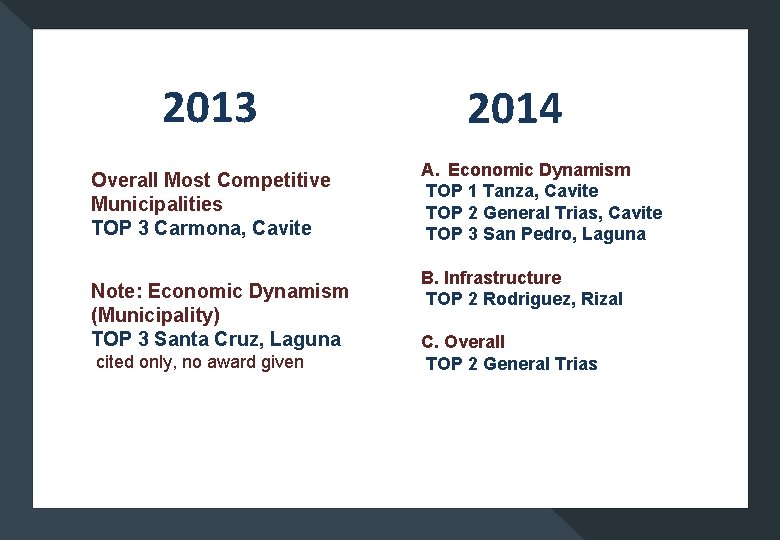 2013

Overall Most Competitive Municipalities
TOP 3 Carmona, Cavite

Note: Economic Dynamism (Municipality)
TOP 3 Santa Cruz, Laguna
cited only, no award given

2014

A. Economic Dynamism
TOP 1 Tanza, Cavite
TOP 2 General Trias, Cavite
TOP 3 San Pedro, Laguna

B. Infrastructure
TOP 2 Rodriguez, Rizal

C. Overall
TOP 2 General Trias